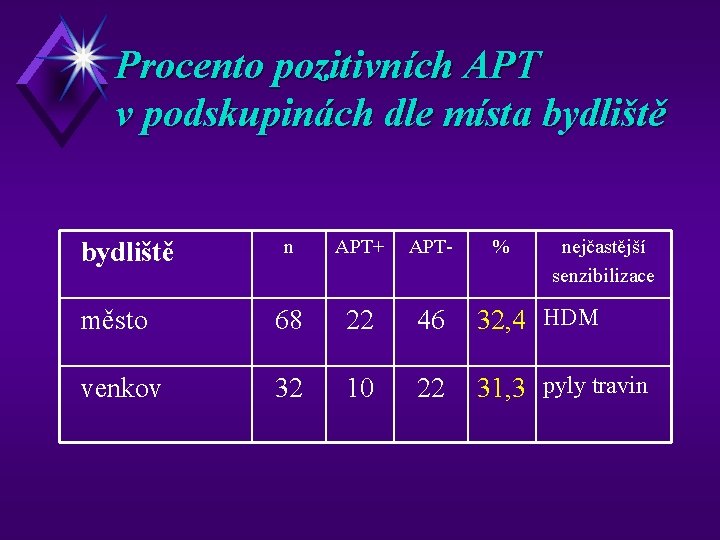 Procento pozitivních APT v podskupinách dle místa bydliště

| bydliště | n | APT+ | APT- | % | nejčastější senzibilizace |
|---|---|---|---|---|---|
| město | 68 | 22 | 46 | 32,4 | HDM |
| venkov | 32 | 10 | 22 | 31,3 | pyly travin |